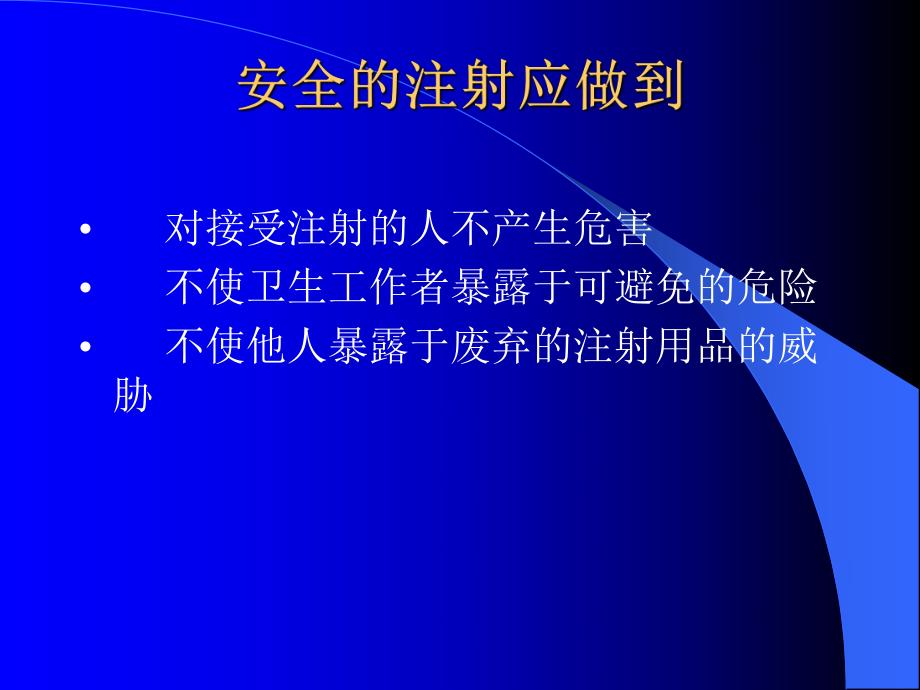 安全的注射应做到

• 对接受注射的人不产生危害
• 不使卫生工作者暴露于可避免的危险
• 不使他人暴露于废弃的注射用品的威胁